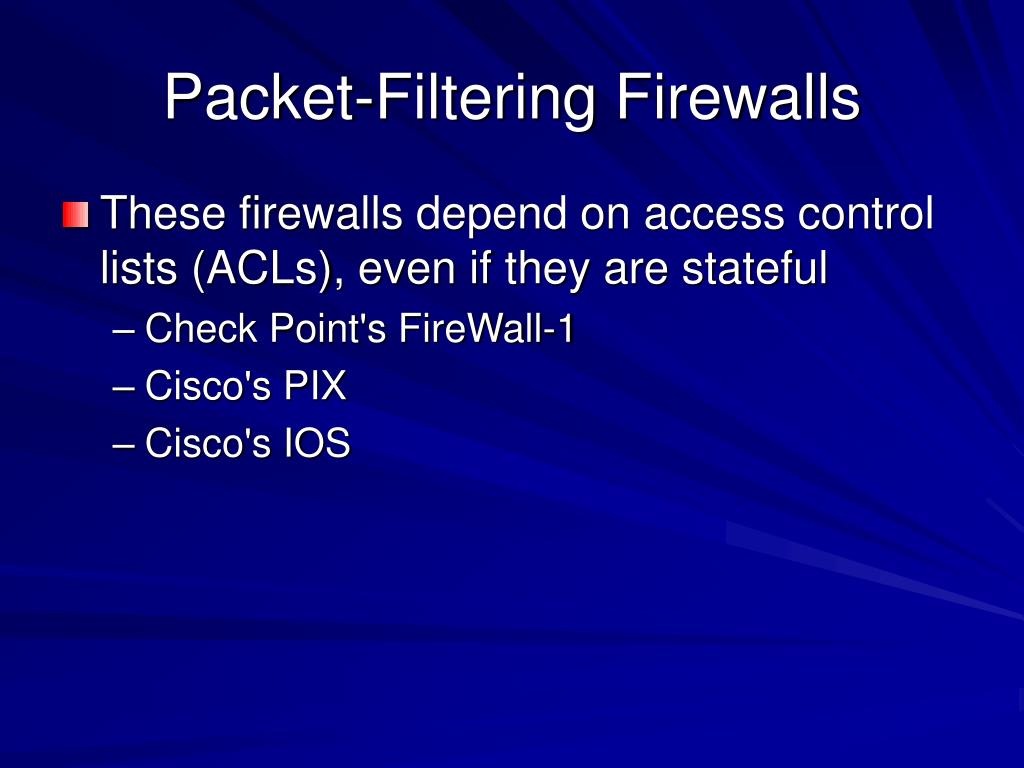 Packet-Filtering Firewalls

These firewalls depend on access control lists (ACLs), even if they are stateful

– Check Point's FireWall-1

– Cisco's PIX

– Cisco's IOS